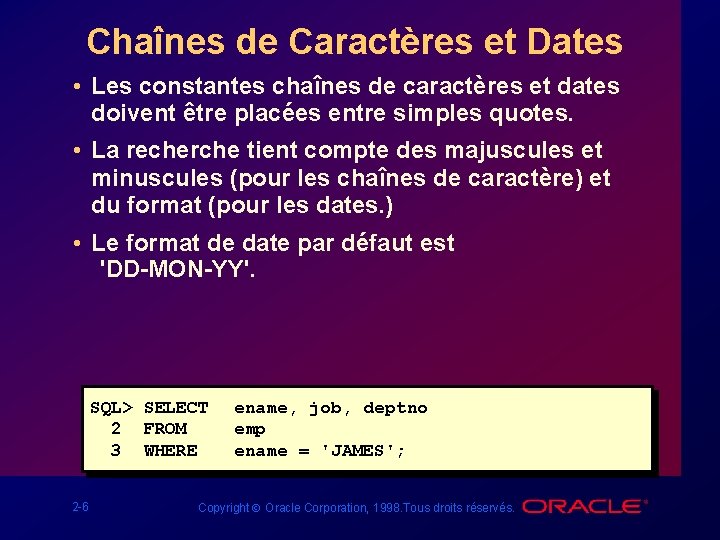 Chaînes de Caractères et Dates

• Les constantes chaînes de caractères et dates doivent être placées entre simples quotes.

• La recherche tient compte des majuscules et minuscules (pour les chaînes de caractère) et du format (pour les dates.)

• Le format de date par défaut est 'DD-MON-YY'.

SQL> SELECT ename, job, deptno
  2 FROM emp
  3 WHERE ename = 'JAMES';

2-6

Copyright © Oracle Corporation, 1998.Tous droits réservés.

ORACLE®